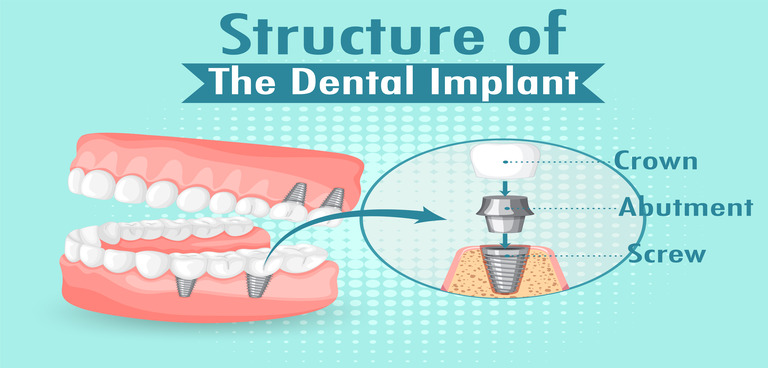 Structure of
The Dental Implant

Crown
Abutment
Screw